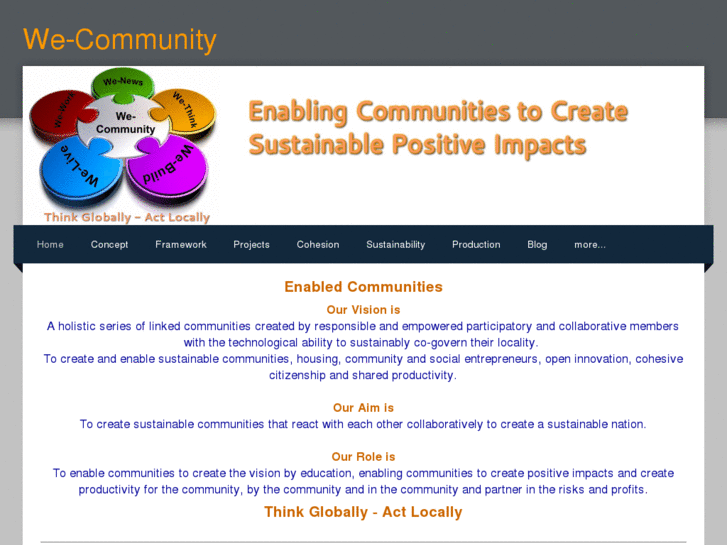 We-Community

We-News
We-Think
We-Build
We-Live
We-Work
We-Community

Think Globally – Act Locally

Enabling Communities to Create Sustainable Positive Impacts

Home Concept Framework Projects Cohesion Sustainability Production Blog more...

Enabled Communities

Our Vision is
A holistic series of linked communities created by responsible and empowered participatory and collaborative members with the technological ability to sustainably co-govern their locality.
To create and enable sustainable communities, housing, community and social entrepreneurs, open innovation, cohesive citizenship and shared productivity.

Our Aim is
To create sustainable communities that react with each other collaboratively to create a sustainable nation.

Our Role is
To enable communities to create the vision by education, enabling communities to create positive impacts and create productivity for the community, by the community and in the community and partner in the risks and profits.

Think Globally - Act Locally